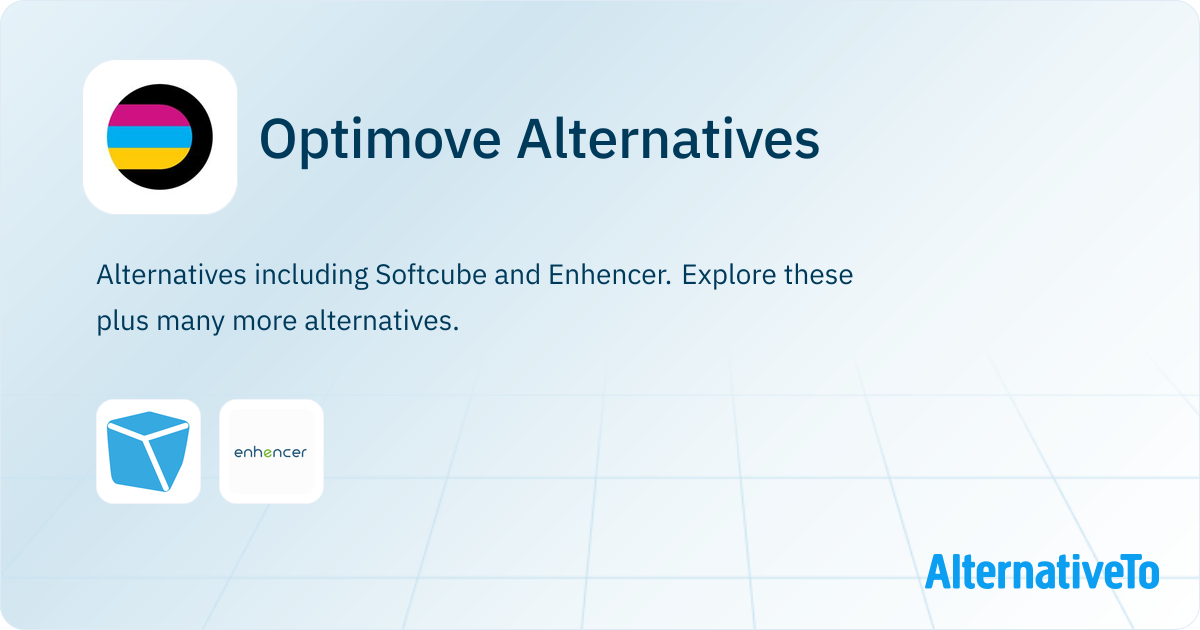 Optimove Alternatives

Alternatives including Softcube and Enhencer. Explore these plus many more alternatives.

enhencer

AlternativeTo